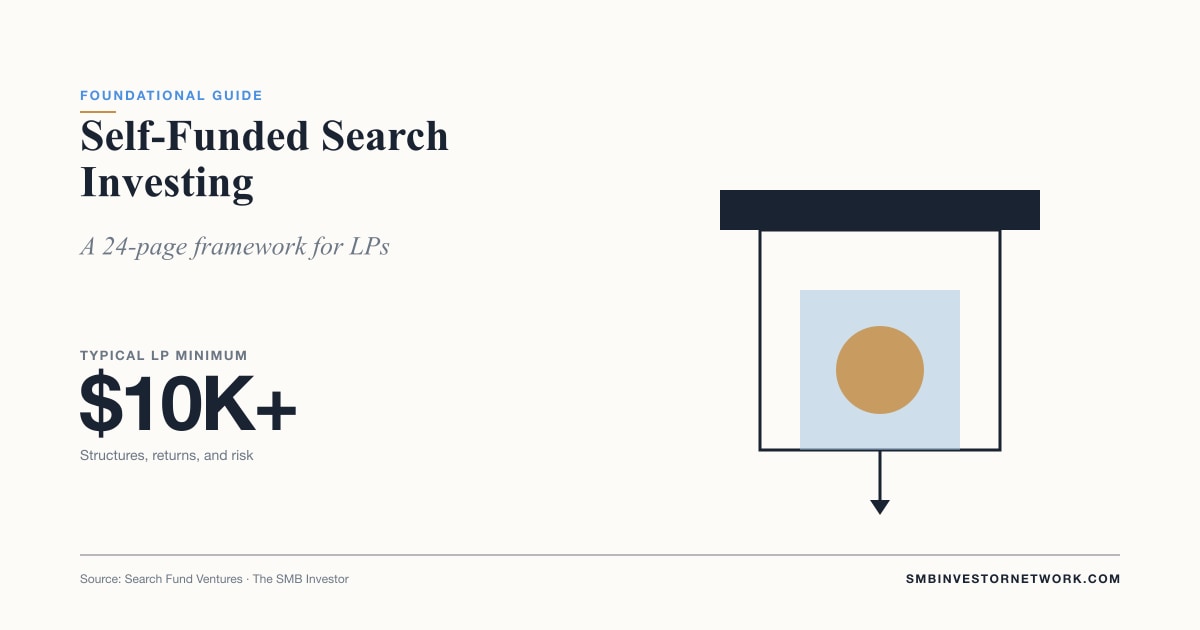 FOUNDATIONAL GUIDE

Self-Funded Search Investing

A 24-page framework for LPs

TYPICAL LP MINIMUM

$10K+

Structures, returns, and risk

Source: Search Fund Ventures · The SMB Investor

SMBINVESTORNETWORK.COM